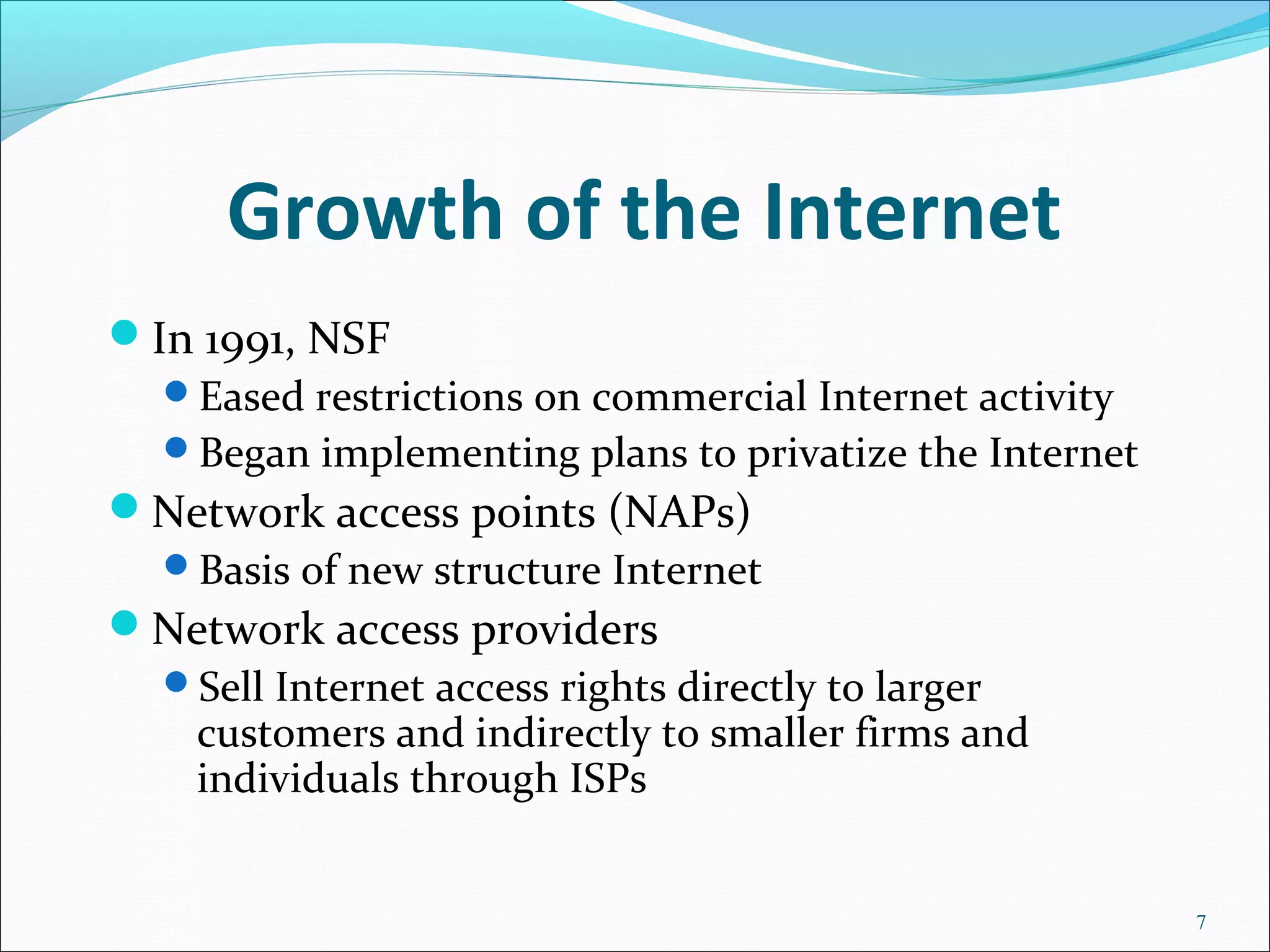 Growth of the Internet

- In 1991, NSF
  - Eased restrictions on commercial Internet activity
  - Began implementing plans to privatize the Internet
- Network access points (NAPs)
  - Basis of new structure Internet
- Network access providers
  - Sell Internet access rights directly to larger customers and indirectly to smaller firms and individuals through ISPs

7